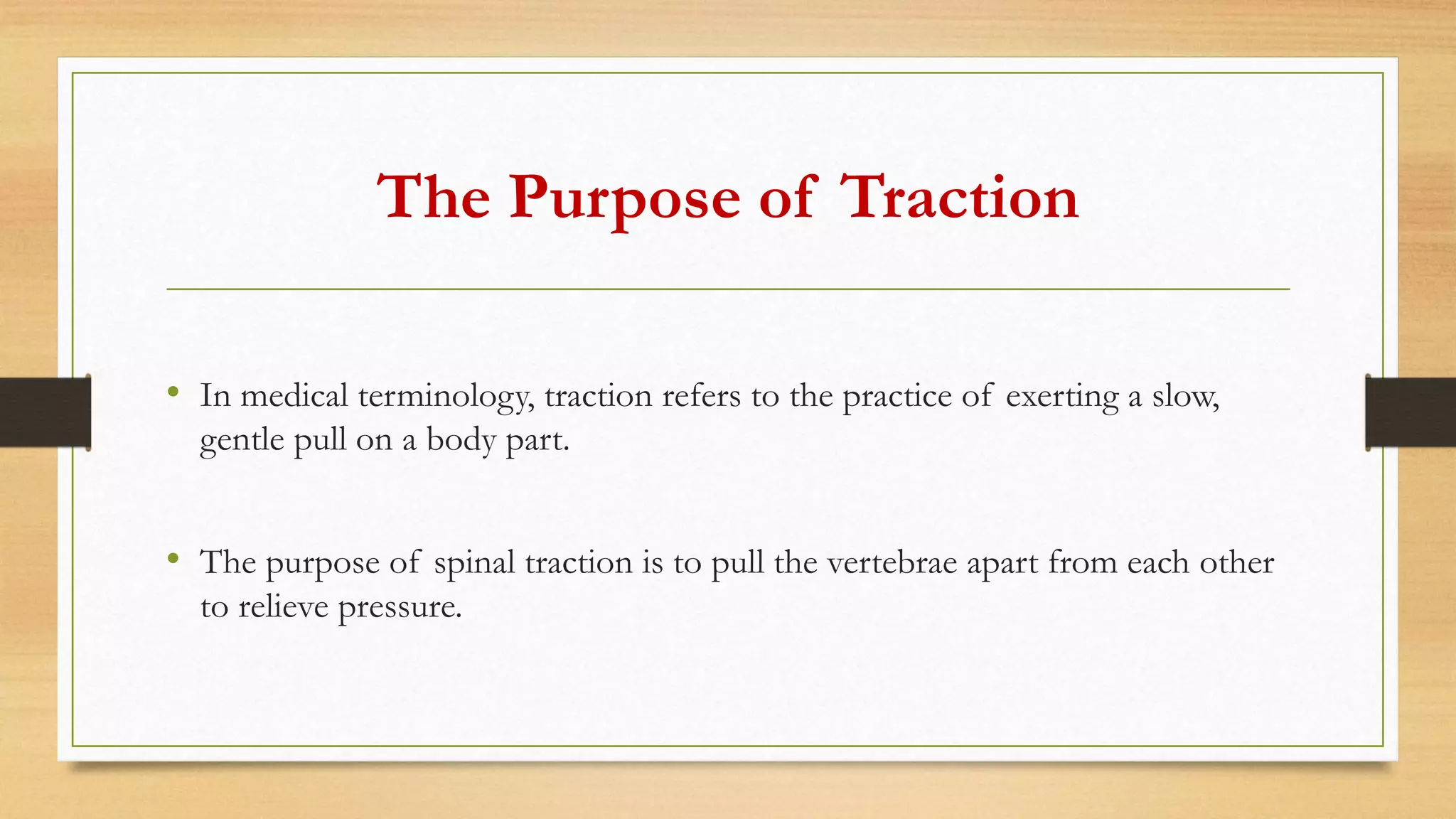 The Purpose of Traction

• In medical terminology, traction refers to the practice of exerting a slow, gentle pull on a body part.

• The purpose of spinal traction is to pull the vertebrae apart from each other to relieve pressure.